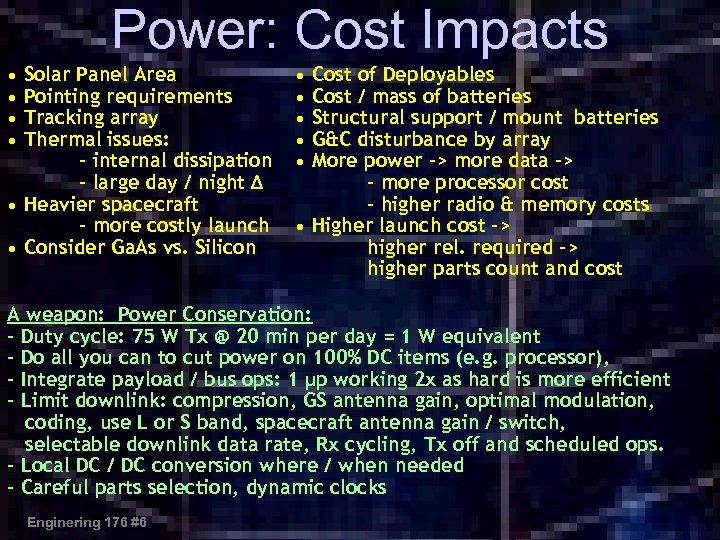 Power: Cost Impacts

• Solar Panel Area
• Pointing requirements
• Tracking array
• Thermal issues:
 - internal dissipation
 - large day / night Δ
• Heavier spacecraft
 - more costly launch
• Consider GaAs vs. Silicon

• Cost of Deployables
• Cost / mass of batteries
• Structural support / mount batteries
• G&C disturbance by array
• More power -> more data ->
 - more processor cost
 - higher radio & memory costs
• Higher launch cost ->
 higher rel. required ->
 higher parts count and cost

A weapon: Power Conservation:
- Duty cycle: 75 W Tx @ 20 min per day = 1 W equivalent
- Do all you can to cut power on 100% DC items (e.g. processor),
- Integrate payload / bus ops: 1 μp working 2x as hard is more efficient
- Limit downlink: compression, GS antenna gain, optimal modulation, coding, use L or S band, spacecraft antenna gain / switch, selectable downlink data rate, Rx cycling, Tx off and scheduled ops.
- Local DC / DC conversion where / when needed
- Careful parts selection, dynamic clocks

Enginering 176 #6